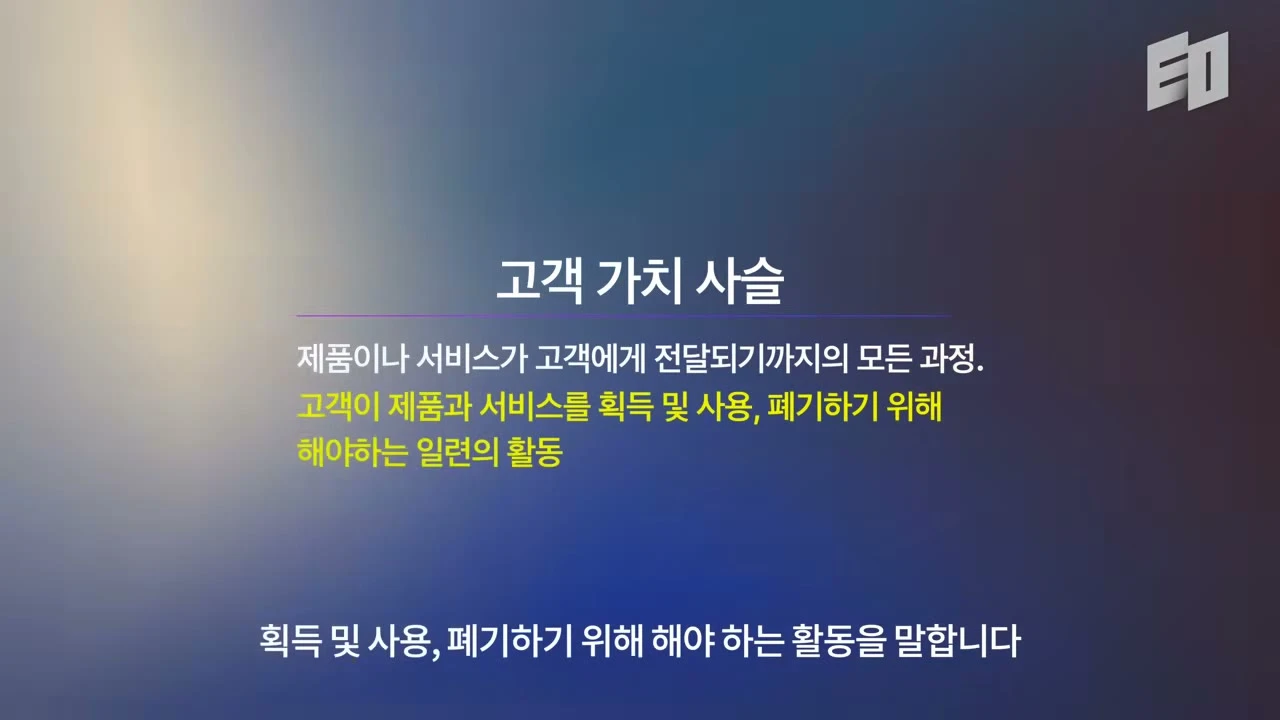 EO

고객 가치 사슬

제품이나 서비스가 고객에게 전달되기까지의 모든 과정.
고객이 제품과 서비스를 획득 및 사용, 폐기하기 위해 해야하는 일련의 활동

획득 및 사용, 폐기하기 위해 해야 하는 활동을 말합니다